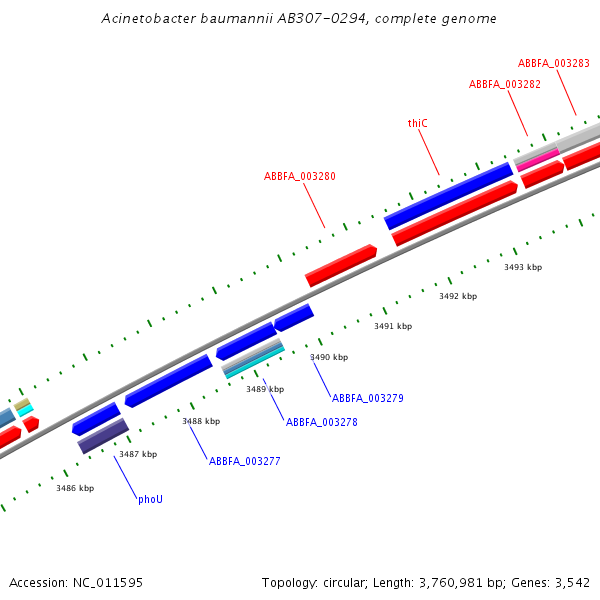 Acinetobacter baumannii AB307-0294, complete genome

ABBFA_003283
ABBFA_003282
thiC
ABBFA_003280

3493 kbp
3492 kbp
3491 kbp
3490 kbp
3489 kbp
3488 kbp
3487 kbp
3486 kbp

ABBFA_003279
ABBFA_003278
ABBFA_003277
phoU

Accession: NC_011595
Topology: circular; Length: 3,760,981 bp; Genes: 3,542